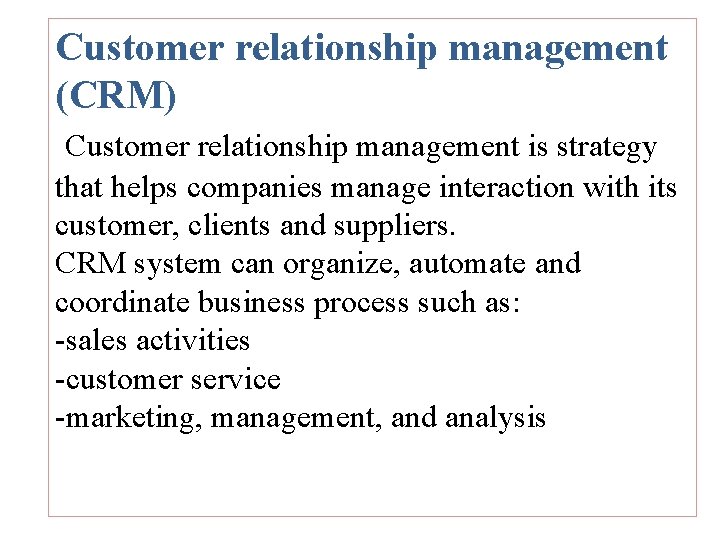 Customer relationship management (CRM)

Customer relationship management is strategy that helps companies manage interaction with its customer, clients and suppliers.
CRM system can organize, automate and coordinate business process such as:
-sales activities
-customer service
-marketing, management, and analysis